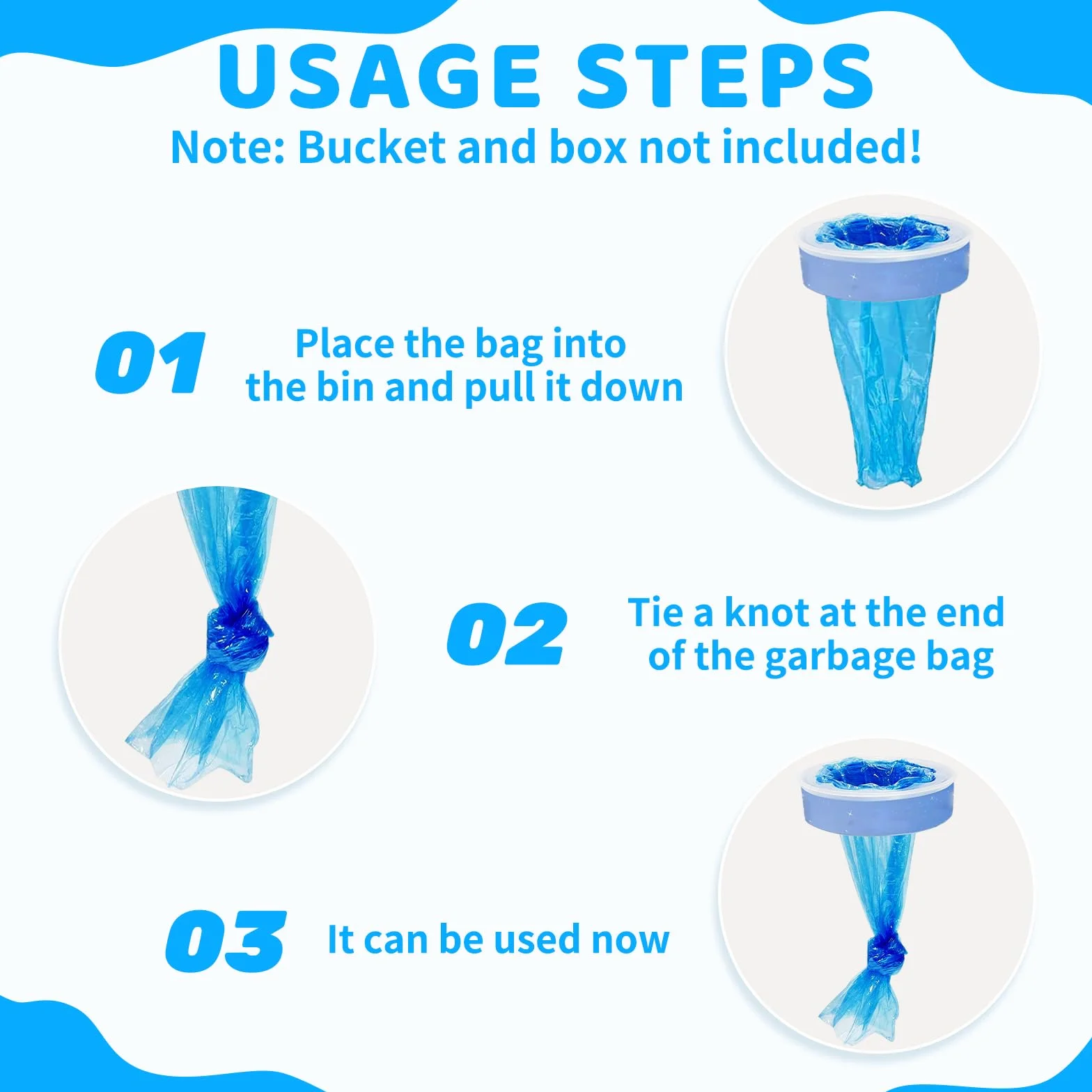 USAGE STEPS
Note: Bucket and box not included!

01 Place the bag into the bin and pull it down

02 Tie a knot at the end of the garbage bag

03 It can be used now